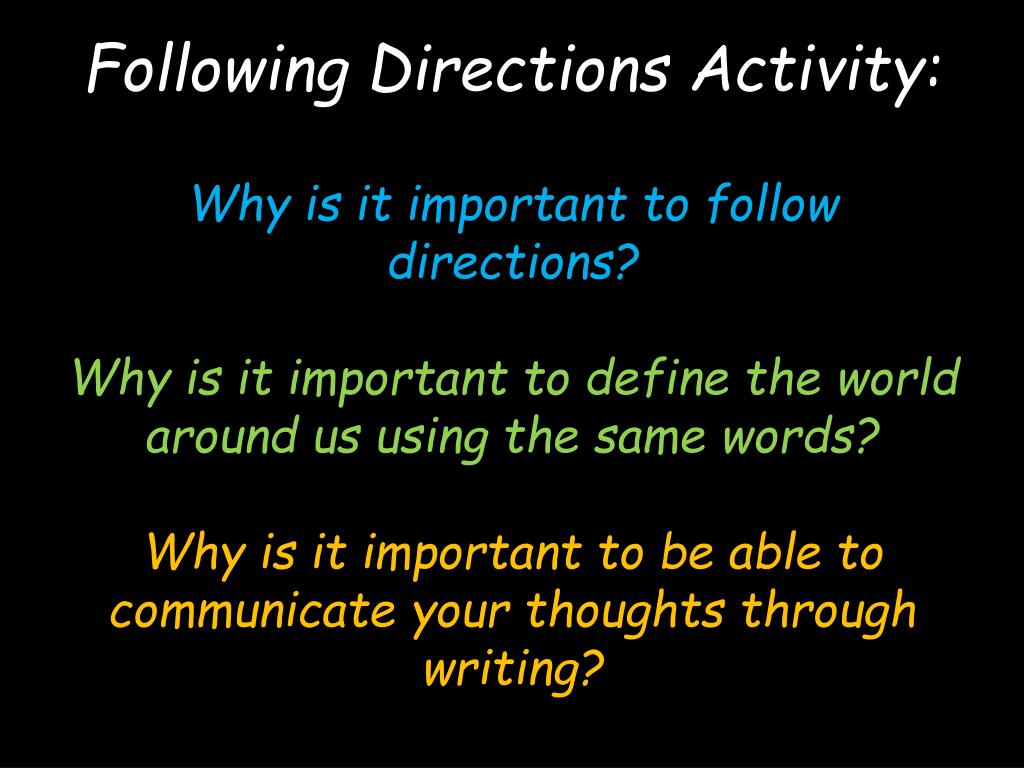 Following Directions Activity:

Why is it important to follow directions?

Why is it important to define the world around us using the same words?

Why is it important to be able to communicate your thoughts through writing?